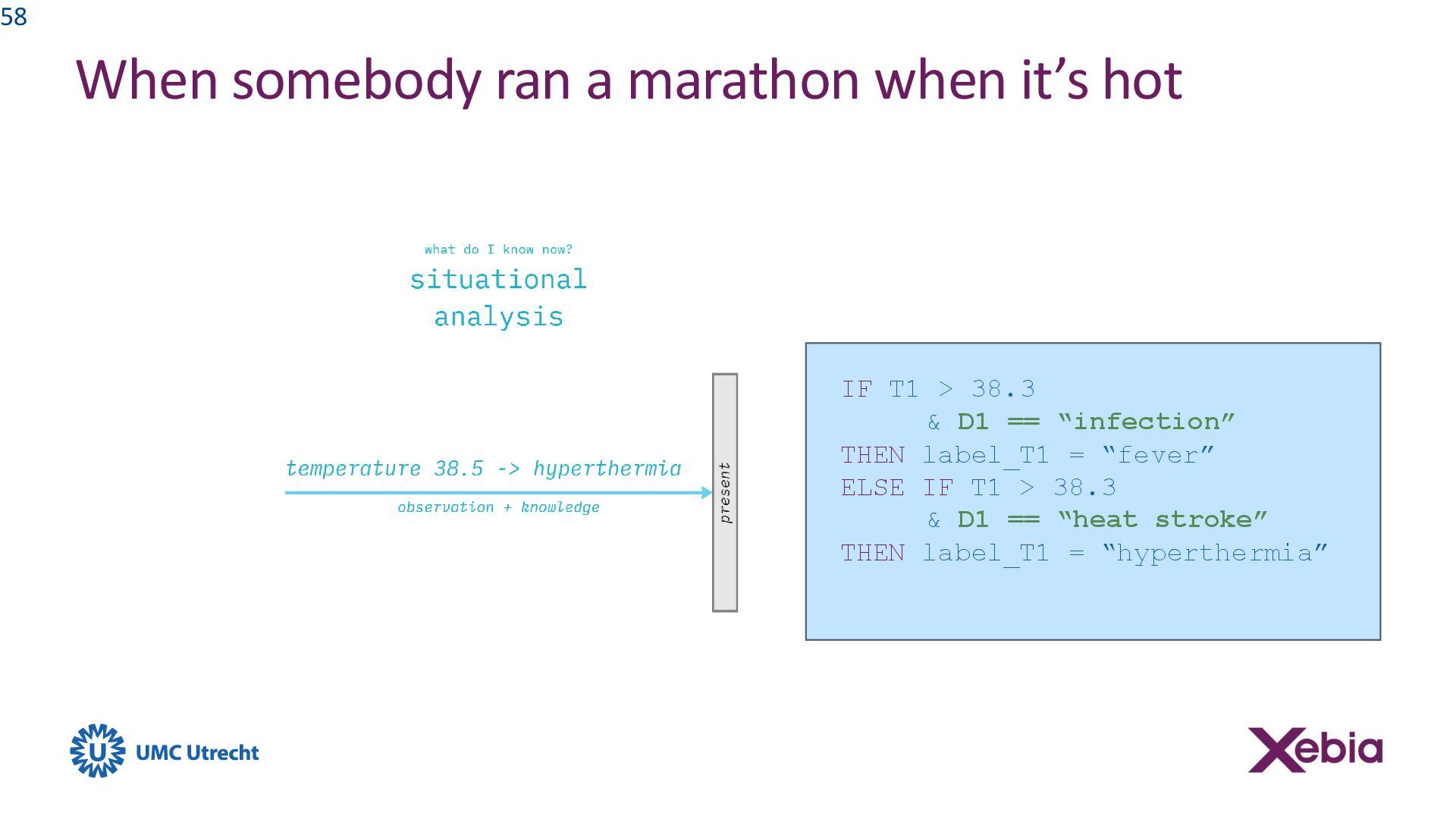 58

When somebody ran a marathon when it’s hot

what do I know now?
situational analysis

temperature 38.5 -> hyperthermia

observation + knowledge

present

IF T1 > 38.3
& D1 == “infection”
THEN label_T1 = “fever”
ELSE IF T1 > 38.3
& D1 == “heat stroke”
THEN label_T1 = “hyperthermia”

UMC Utrecht

Xebia